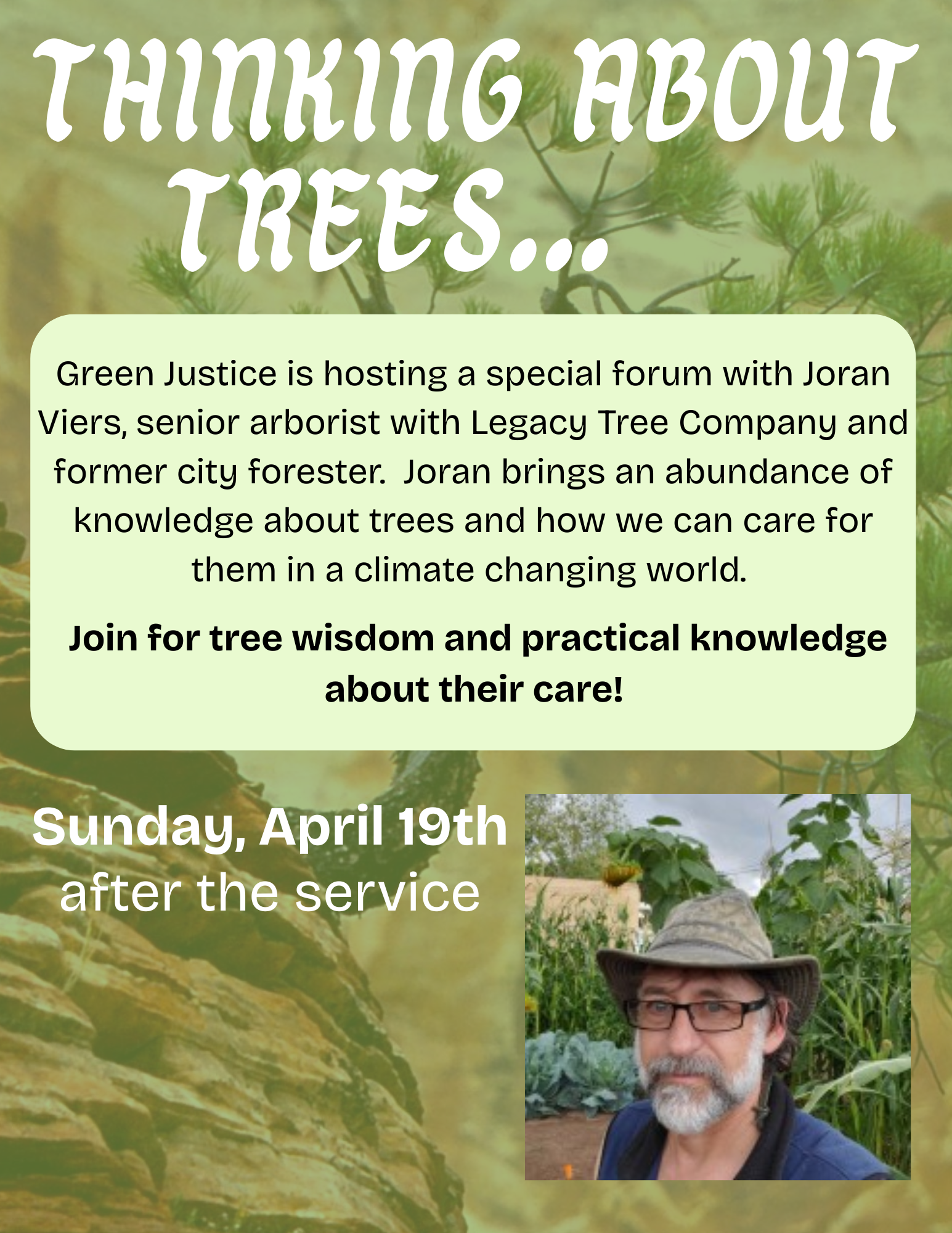 THINKING ABOUT TREES...

Green Justice is hosting a special forum with Joran Viers, senior arborist with Legacy Tree Company and former city forester. Joran brings an abundance of knowledge about trees and how we can care for them in a climate changing world.

Join for tree wisdom and practical knowledge about their care!

Sunday, April 19th
after the service